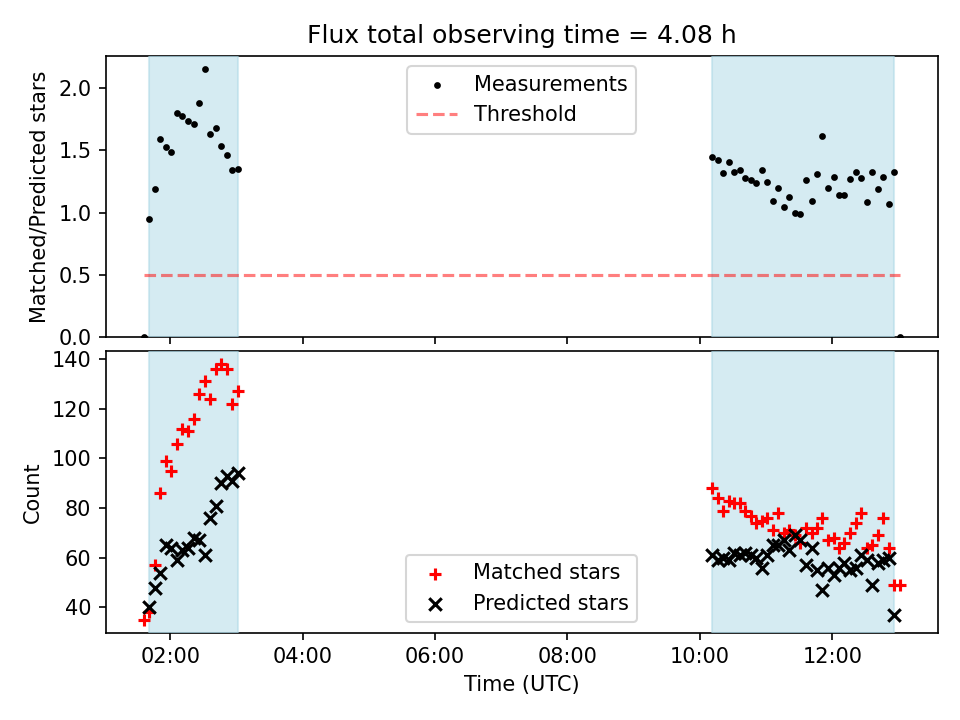 Flux total observing time = 4.08 h

Matched/Predicted stars

2.0
1.5
1.0
0.5
0.0

Measurements
Threshold

Count

140
120
100
80
60
40

Matched stars
Predicted stars

02:00
04:00
06:00
08:00
10:00
12:00

Time (UTC)